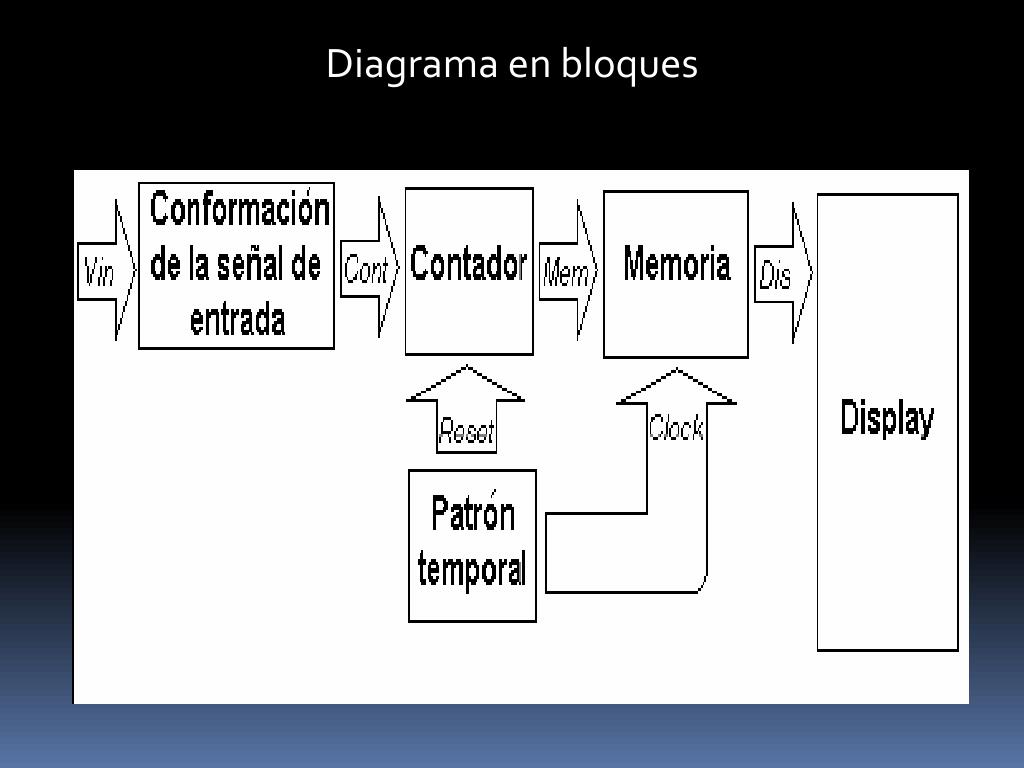 Diagrama en bloques

Vin

Conformación de la señal de entrada

Cont

Contador

Mem

Memoria

Dis

Display

Reset

Clock

Patrón temporal